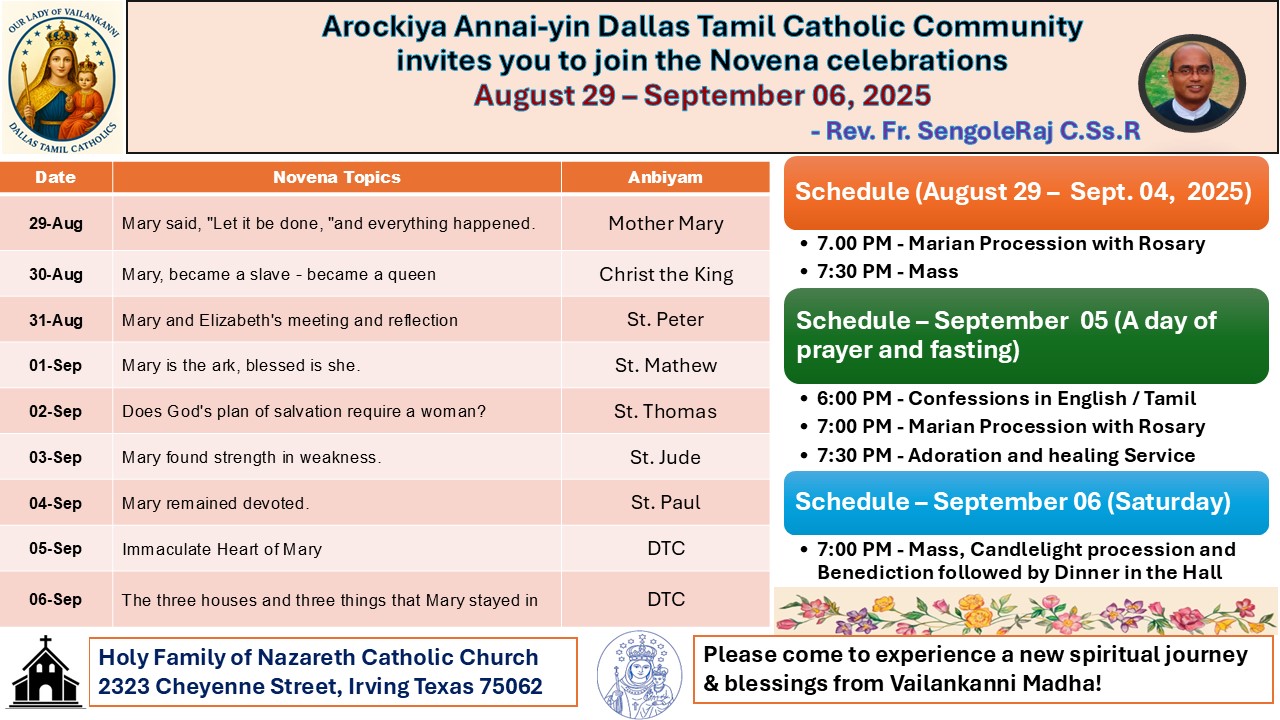 OUR LADY OF VAILANKANNI
DALLAS TAMIL CATHOLICS

Arockiya Annai-yin Dallas Tamil Catholic Community invites you to join the Novena celebrations
August 29 – September 06, 2025
- Rev. Fr. SengoleRaj C.Ss.R

| Date | Novena Topics | Anbiyam |
|---|---|---|
| 29-Aug | Mary said, "Let it be done, "and everything happened. | Mother Mary |
| 30-Aug | Mary, became a slave - became a queen | Christ the King |
| 31-Aug | Mary and Elizabeth's meeting and reflection | St. Peter |
| 01-Sep | Mary is the ark, blessed is she. | St. Mathew |
| 02-Sep | Does God's plan of salvation require a woman? | St. Thomas |
| 03-Sep | Mary found strength in weakness. | St. Jude |
| 04-Sep | Mary remained devoted. | St. Paul |
| 05-Sep | Immaculate Heart of Mary | DTC |
| 06-Sep | The three houses and three things that Mary stayed in | DTC |

Schedule (August 29 – Sept. 04, 2025)
• 7.00 PM - Marian Procession with Rosary
• 7:30 PM - Mass

Schedule – September 05 (A day of prayer and fasting)
• 6:00 PM - Confessions in English / Tamil
• 7:00 PM - Marian Procession with Rosary
• 7:30 PM - Adoration and healing Service

Schedule – September 06 (Saturday)
• 7:00 PM - Mass, Candlelight procession and Benediction followed by Dinner in the Hall

Holy Family of Nazareth Catholic Church
2323 Cheyenne Street, Irving Texas 75062

Please come to experience a new spiritual journey & blessings from Vailankanni Madha!